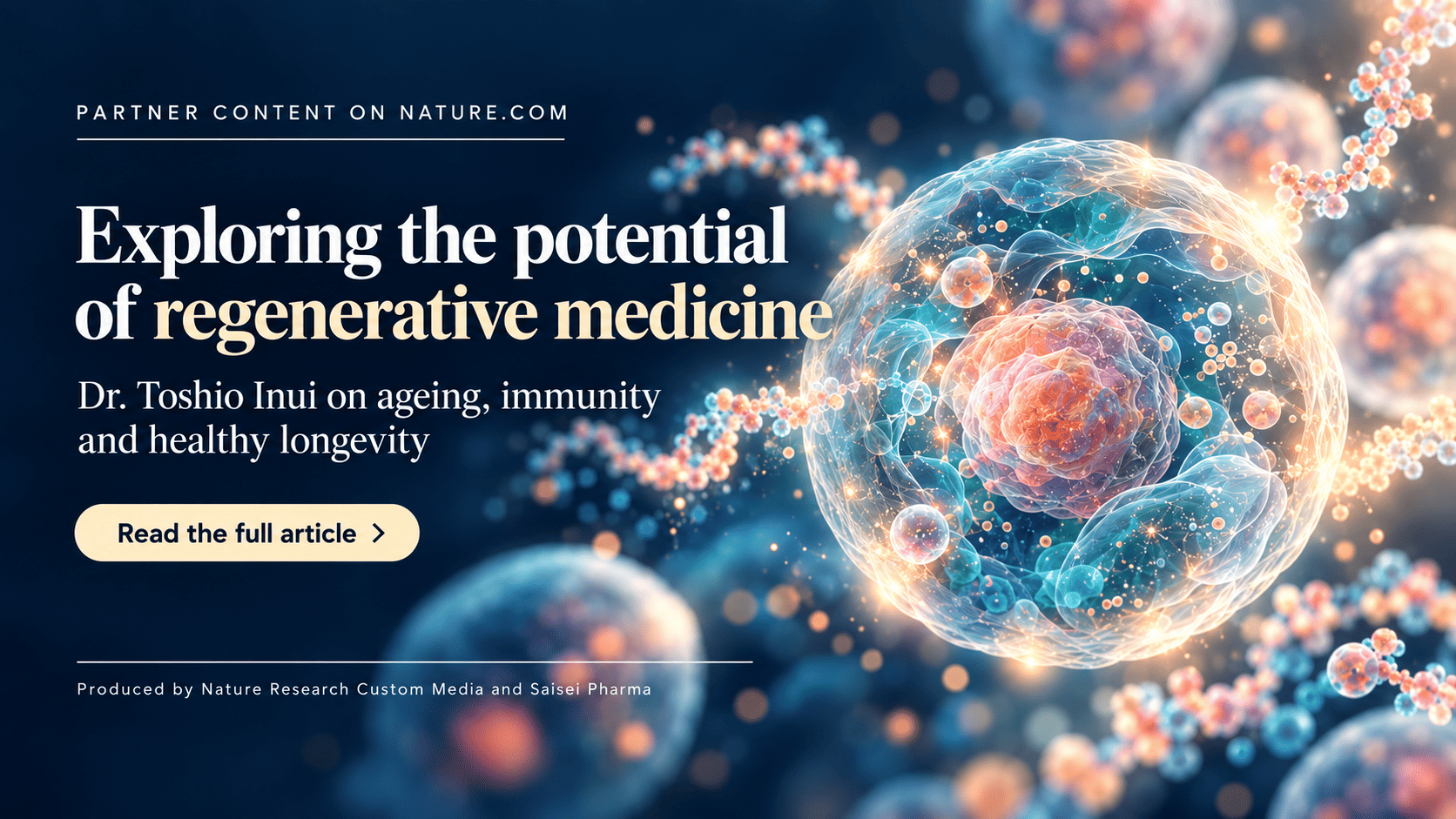 PARTNER CONTENT ON NATURE.COM

Exploring the potential of regenerative medicine

Dr. Toshio Inui on ageing, immunity and healthy longevity

Read the full article >

Produced by Nature Research Custom Media and Saisei Pharma